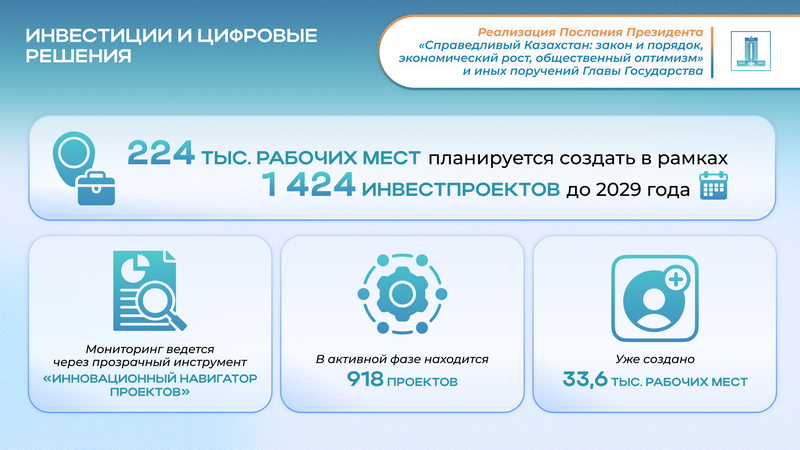 ИНВЕСТИЦИИ И ЦИФРОВЫЕ РЕШЕНИЯ

Реализация Послания Президента
«Справедливый Казахстан: закон и порядок, экономический рост, общественный оптимизм» и иных поручений Главы Государства

224 ТЫС. РАБОЧИХ МЕСТ планируется создать в рамках
1 424 ИНВЕСТПРОЕКТОВ до 2029 года

Мониторинг ведется через прозрачный инструмент
«ИННОВАЦИОННЫЙ НАВИГАТОР ПРОЕКТОВ»

В активной фазе находится
918 ПРОЕКТОВ

Уже создано
33,6 ТЫС. РАБОЧИХ МЕСТ